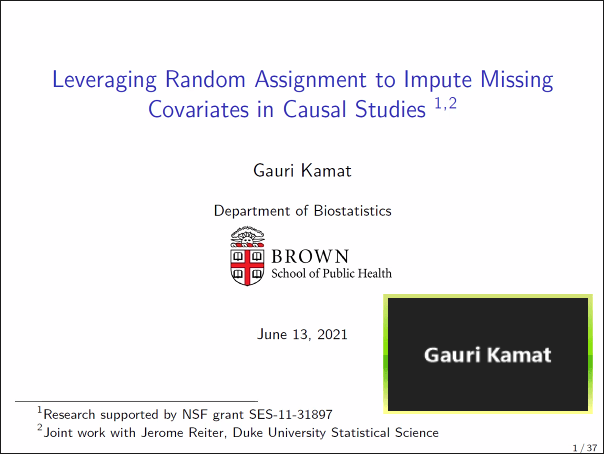 Leveraging Random Assignment to Impute Missing Covariates in Causal Studies $^{1,2}$

Gauri Kamat

Department of Biostatistics

BROWN
School of Public Health

June 13, 2021

Gauri Kamat

$^1$Research supported by NSF grant SES-11-31897
$^2$Joint work with Jerome Reiter, Duke University Statistical Science

1 / 37